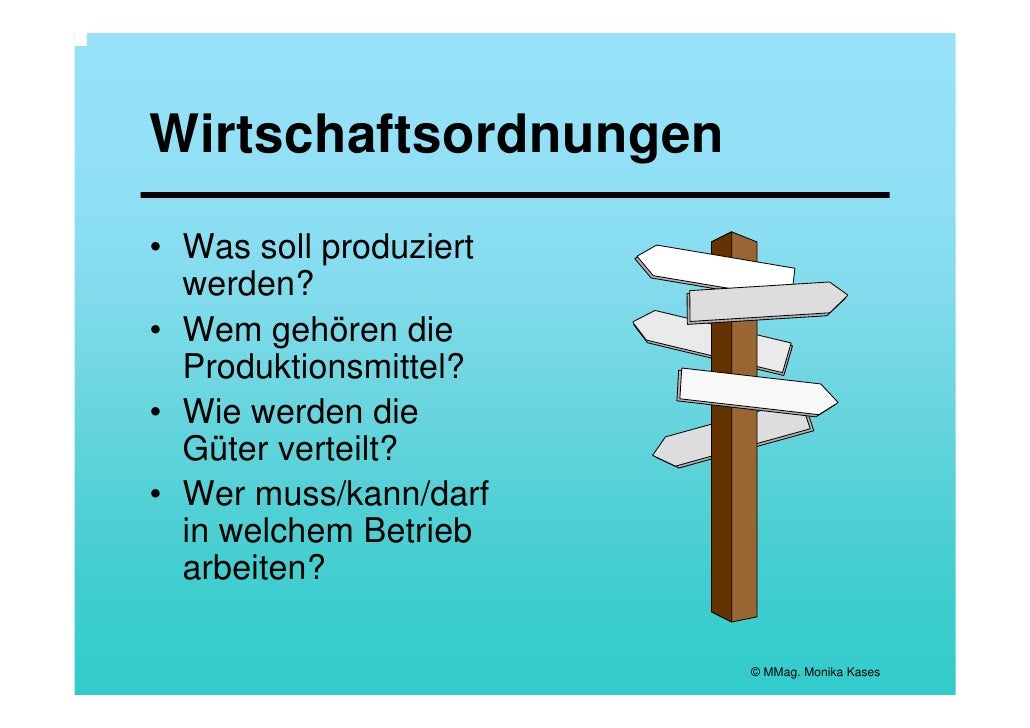 Wirtschaftsordnungen

• Was soll produziert werden?
• Wem gehören die Produktionsmittel?
• Wie werden die Güter verteilt?
• Wer muss/kann/darf in welchem Betrieb arbeiten?

© MMag. Monika Kases